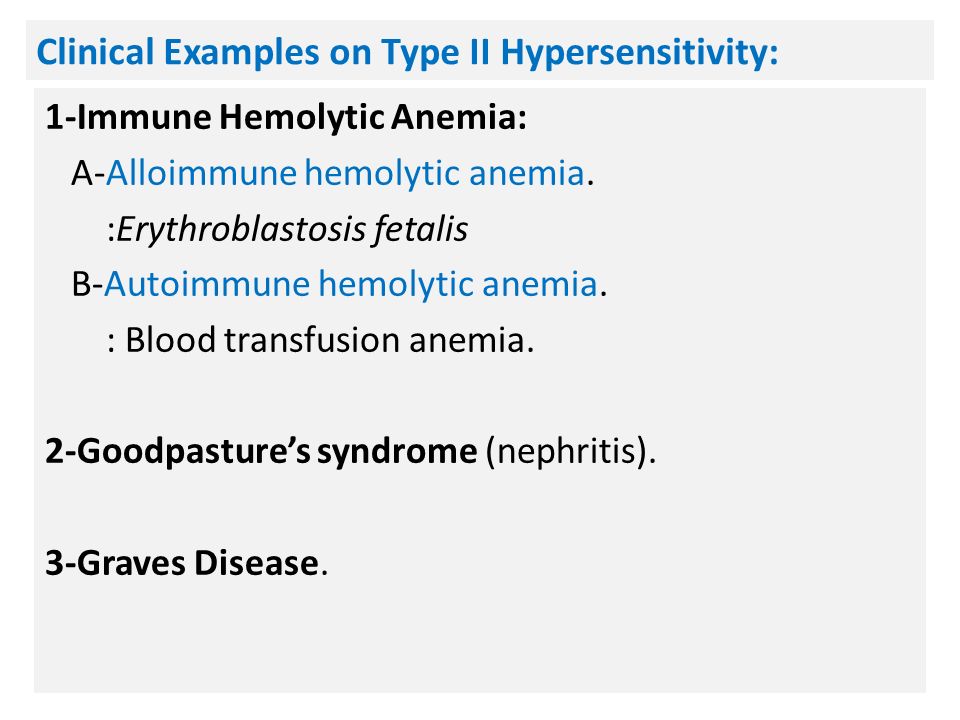 Clinical Examples on Type II Hypersensitivity:

1-Immune Hemolytic Anemia:

A-Alloimmune hemolytic anemia.

:Erythroblastosis fetalis

B-Autoimmune hemolytic anemia.

: Blood transfusion anemia.

2-Goodpasture's syndrome (nephritis).

3-Graves Disease.